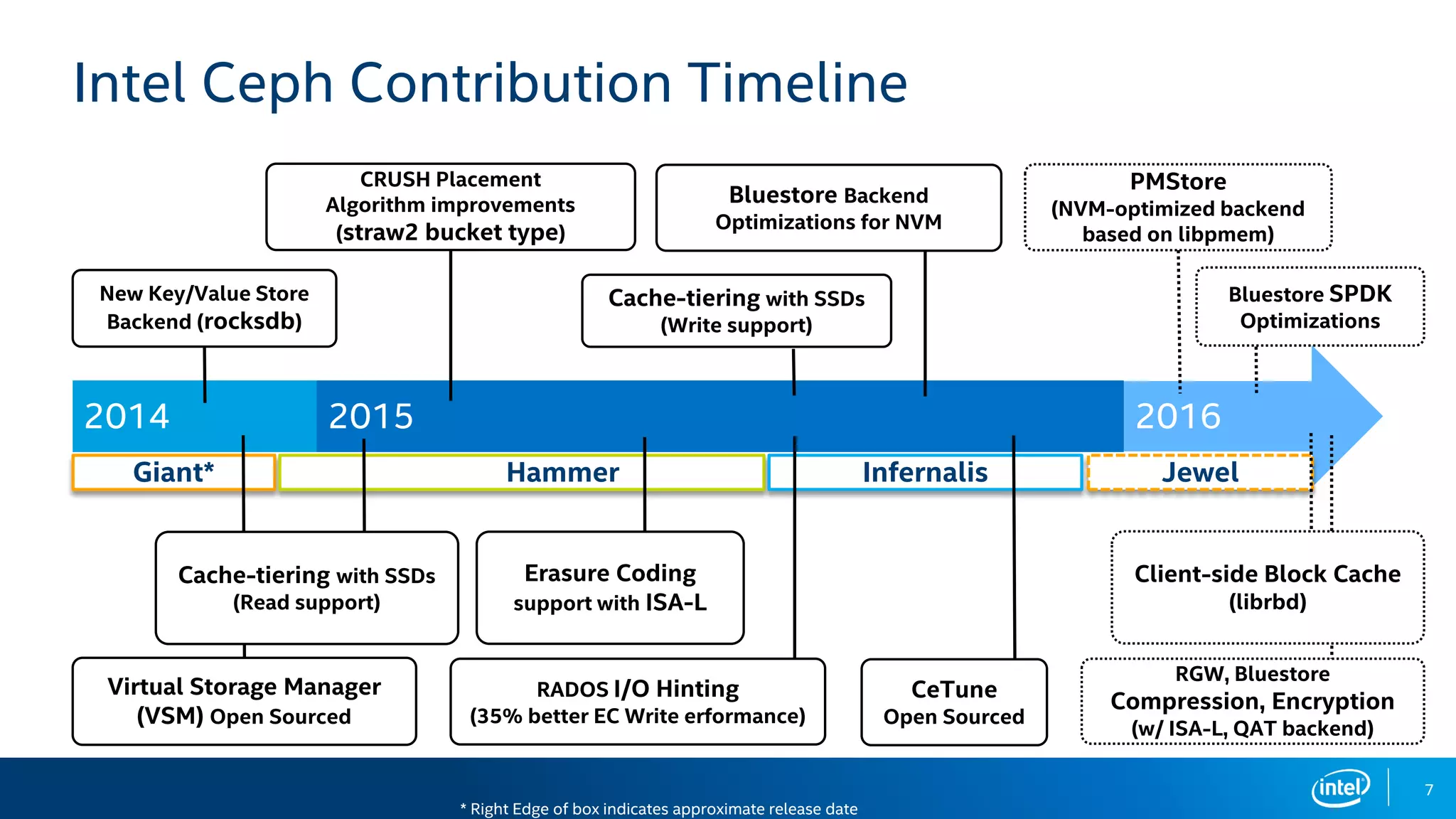 Intel Ceph Contribution Timeline

CRUSH Placement Algorithm improvements (straw2 bucket type)

Bluestore Backend Optimizations for NVM

PMStore (NVM-optimized backend based on libpmem)

New Key/Value Store Backend (rocksdb)

Cache-tiering with SSDs (Write support)

Bluestore SPDK Optimizations

2014

2015

2016

Giant*

Hammer

Infernalis

Jewel

Cache-tiering with SSDs (Read support)

Erasure Coding support with ISA-L

Client-side Block Cache (librbd)

Virtual Storage Manager (VSM) Open Sourced

RADOS I/O Hinting (35% better EC Write erformance)

CeTune Open Sourced

RGW, Bluestore Compression, Encryption (w/ ISA-L, QAT backend)

* Right Edge of box indicates approximate release date

intel

7